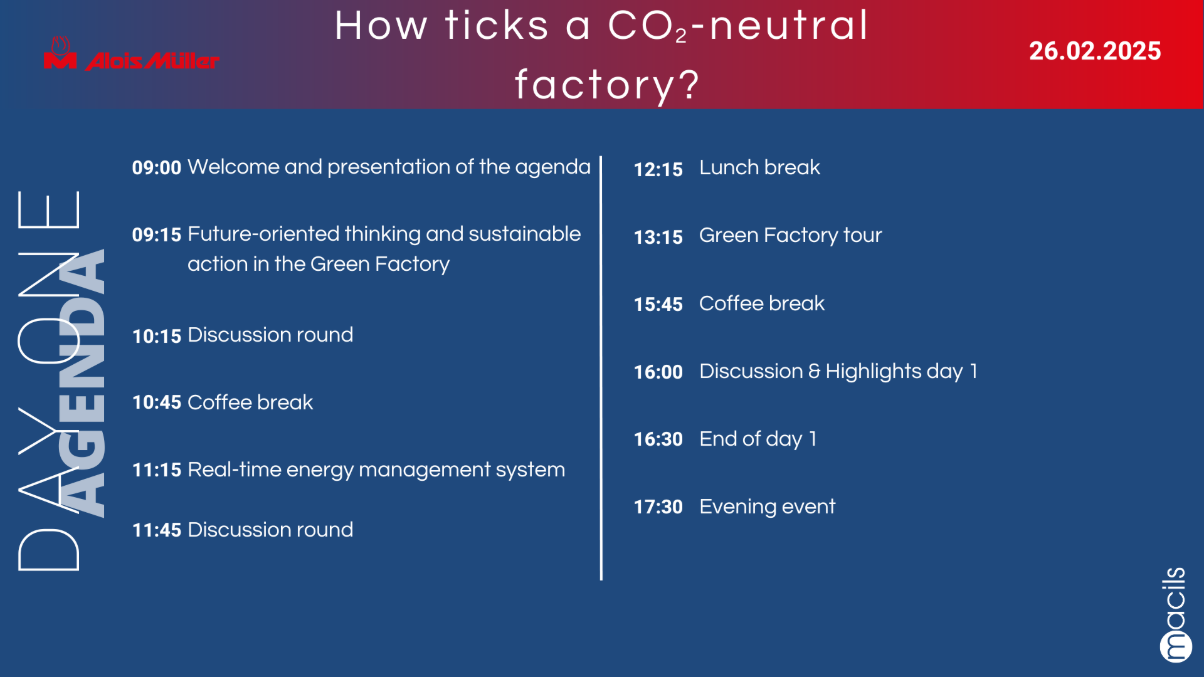 Alois Müller

How ticks a $CO_2$-neutral factory?

26.02.2025

DAY ONE
AGENDA

09:00 Welcome and presentation of the agenda

09:15 Future-oriented thinking and sustainable action in the Green Factory

10:15 Discussion round

10:45 Coffee break

11:15 Real-time energy management system

11:45 Discussion round

12:15 Lunch break

13:15 Green Factory tour

15:45 Coffee break

16:00 Discussion & Highlights day 1

16:30 End of day 1

17:30 Evening event

macils